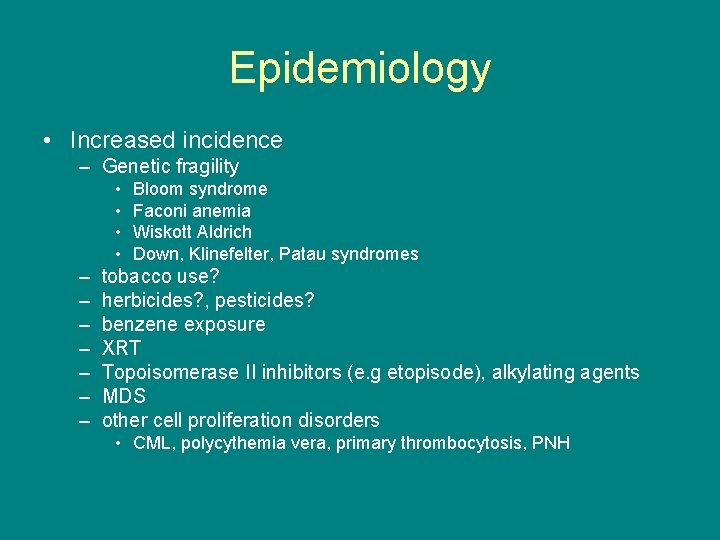 Epidemiology

• Increased incidence
  – Genetic fragility
    • Bloom syndrome
    • Faconi anemia
    • Wiskott Aldrich
    • Down, Klinefelter, Patau syndromes
  – tobacco use?
  – herbicides?, pesticides?
  – benzene exposure
  – XRT
  – Topoisomerase II inhibitors (e.g etopisode), alkylating agents
  – MDS
  – other cell proliferation disorders
    • CML, polycythemia vera, primary thrombocytosis, PNH